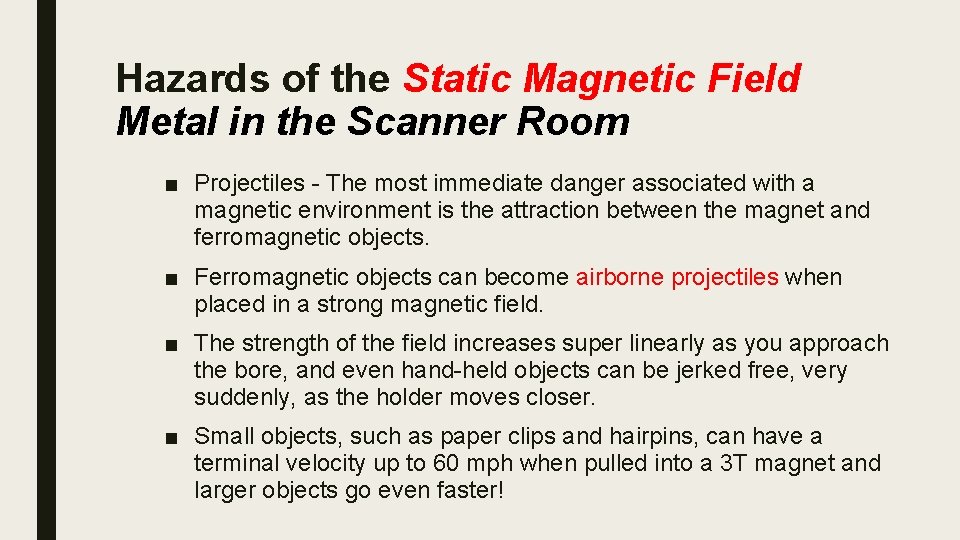 Hazards of the Static Magnetic Field
Metal in the Scanner Room

■ Projectiles - The most immediate danger associated with a magnetic environment is the attraction between the magnet and ferromagnetic objects.

■ Ferromagnetic objects can become airborne projectiles when placed in a strong magnetic field.

■ The strength of the field increases super linearly as you approach the bore, and even hand-held objects can be jerked free, very suddenly, as the holder moves closer.

■ Small objects, such as paper clips and hairpins, can have a terminal velocity up to 60 mph when pulled into a 3T magnet and larger objects go even faster!